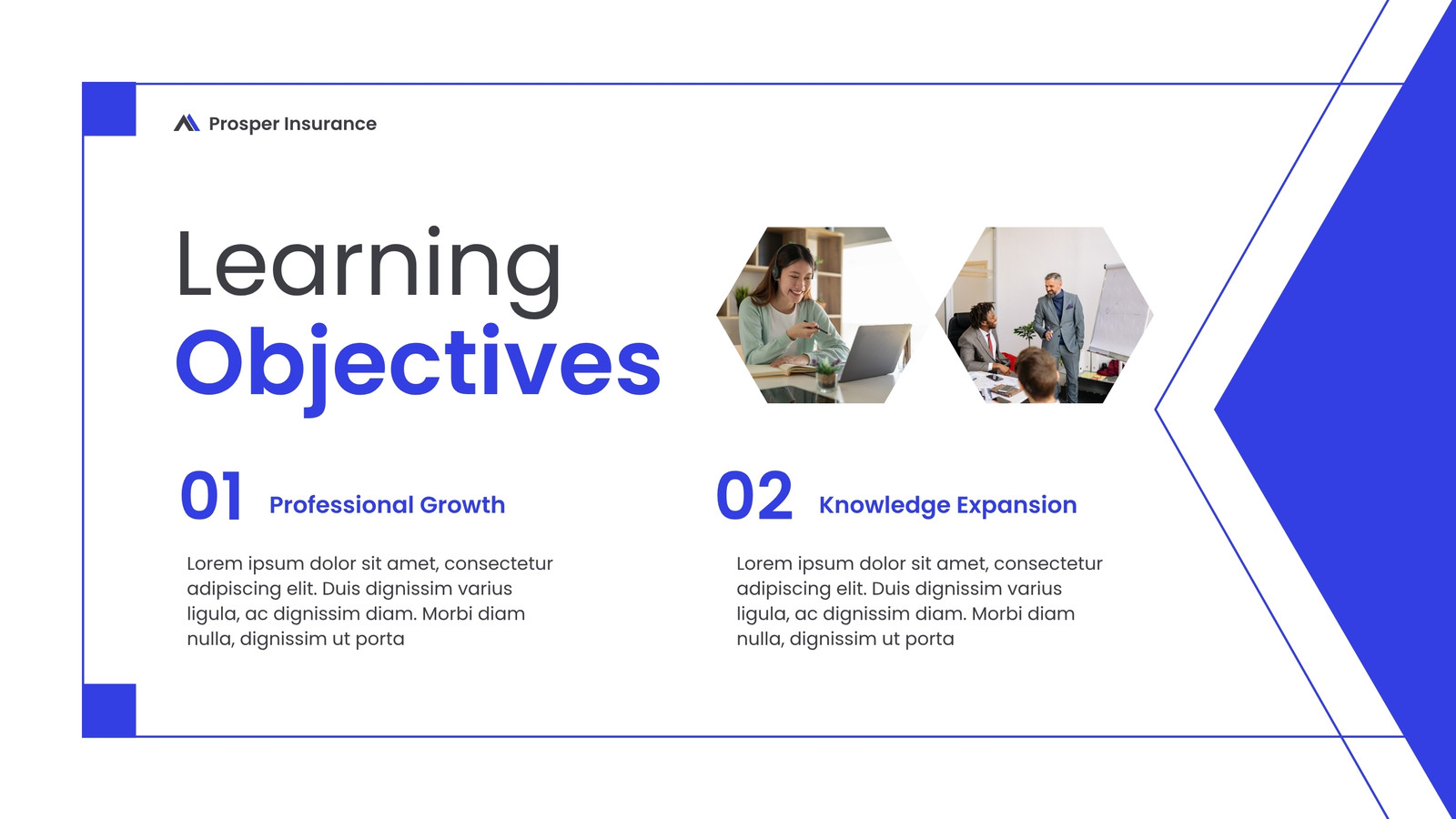 Prosper Insurance

Learning
Objectives

01 Professional Growth

Lorem ipsum dolor sit amet, consectetur adipiscing elit. Duis dignissim varius ligula, ac dignissim diam. Morbi diam nulla, dignissim ut porta

02 Knowledge Expansion

Lorem ipsum dolor sit amet, consectetur adipiscing elit. Duis dignissim varius ligula, ac dignissim diam. Morbi diam nulla, dignissim ut porta